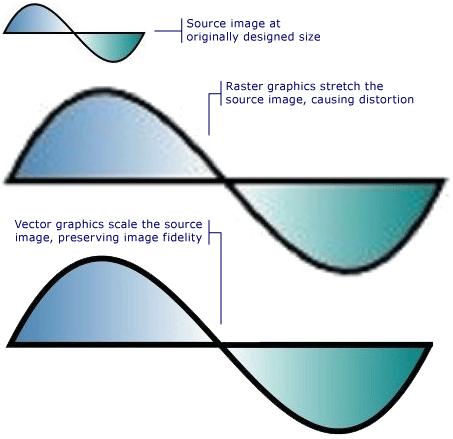 Source image at originally designed size

Raster graphics stretch the source image, causing distortion

Vector graphics scale the source image, preserving image fidelity